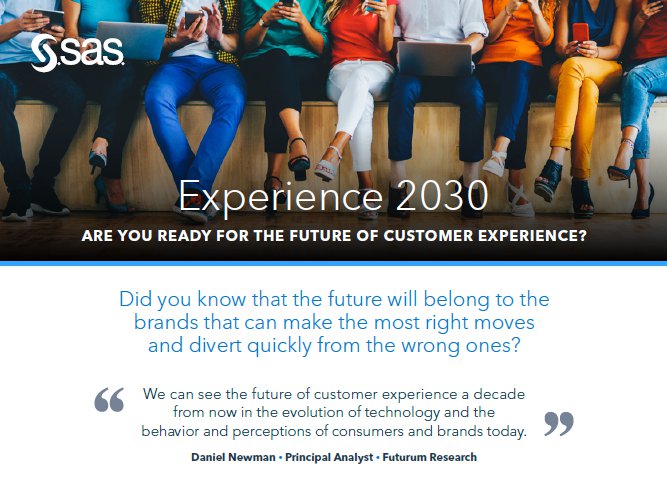 sas

Experience 2030

ARE YOU READY FOR THE FUTURE OF CUSTOMER EXPERIENCE?

Did you know that the future will belong to the brands that can make the most right moves and divert quickly from the wrong ones?

“ We can see the future of customer experience a decade from now in the evolution of technology and the behavior and perceptions of consumers and brands today. ”

Daniel Newman • Principal Analyst • Futurum Research